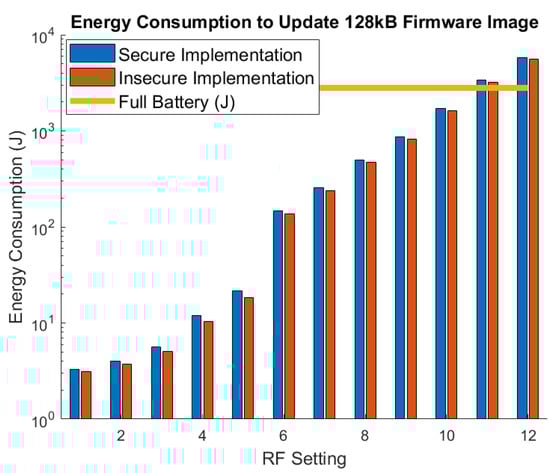 Energy Consumption to Update 128kB Firmware Image

Secure Implementation
Insecure Implementation
Full Battery (J)

Energy Consumption (J)

$10^4$
$10^3$
$10^2$
$10^1$
$10^0$

2
4
6
8
10
12

RF Setting